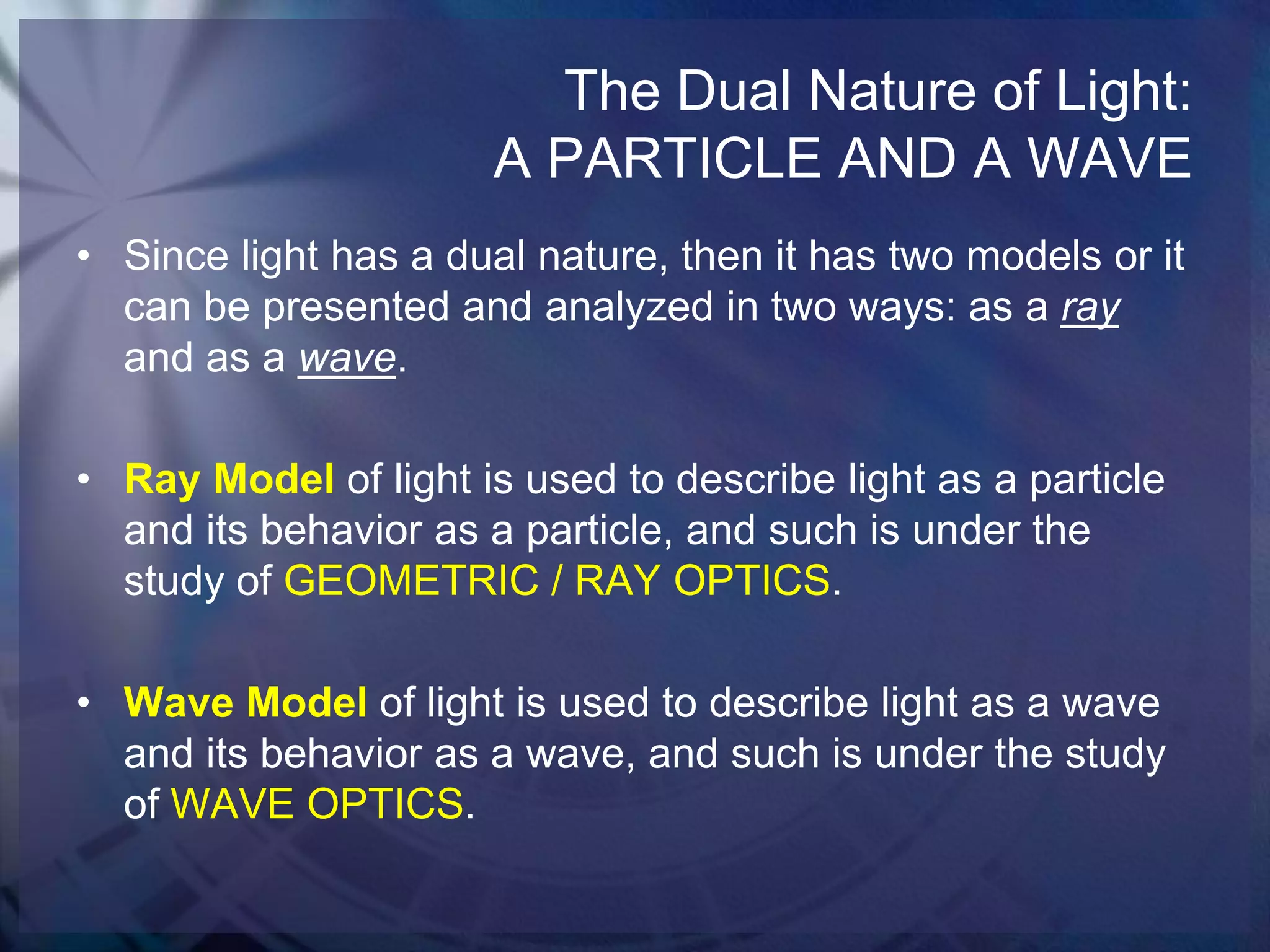 The Dual Nature of Light:
A PARTICLE AND A WAVE

• Since light has a dual nature, then it has two models or it can be presented and analyzed in two ways: as a ray and as a wave.

• Ray Model of light is used to describe light as a particle and its behavior as a particle, and such is under the study of GEOMETRIC / RAY OPTICS.

• Wave Model of light is used to describe light as a wave and its behavior as a wave, and such is under the study of WAVE OPTICS.